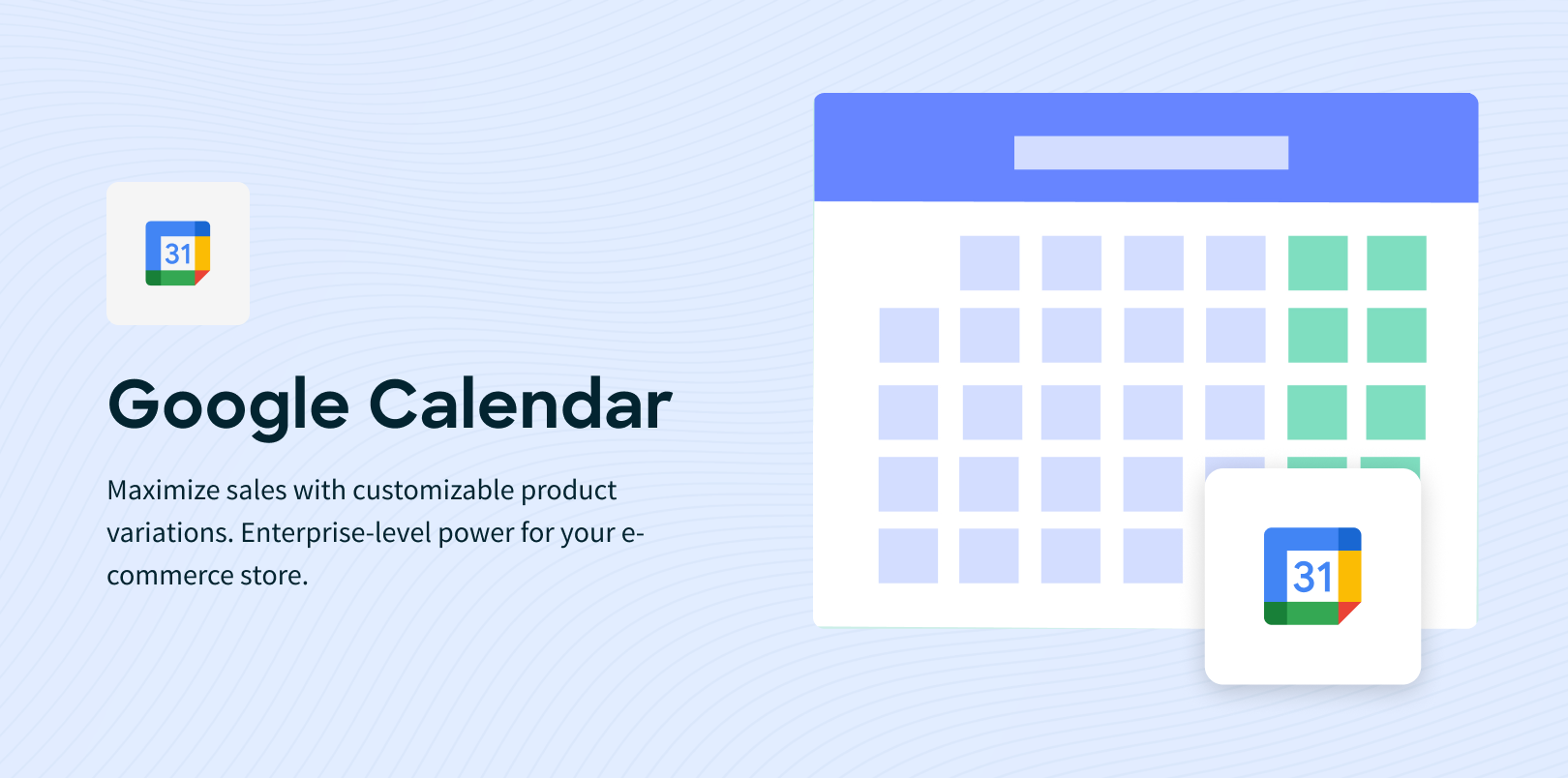 31

Google Calendar

Maximize sales with customizable product variations. Enterprise-level power for your e-commerce store.

31